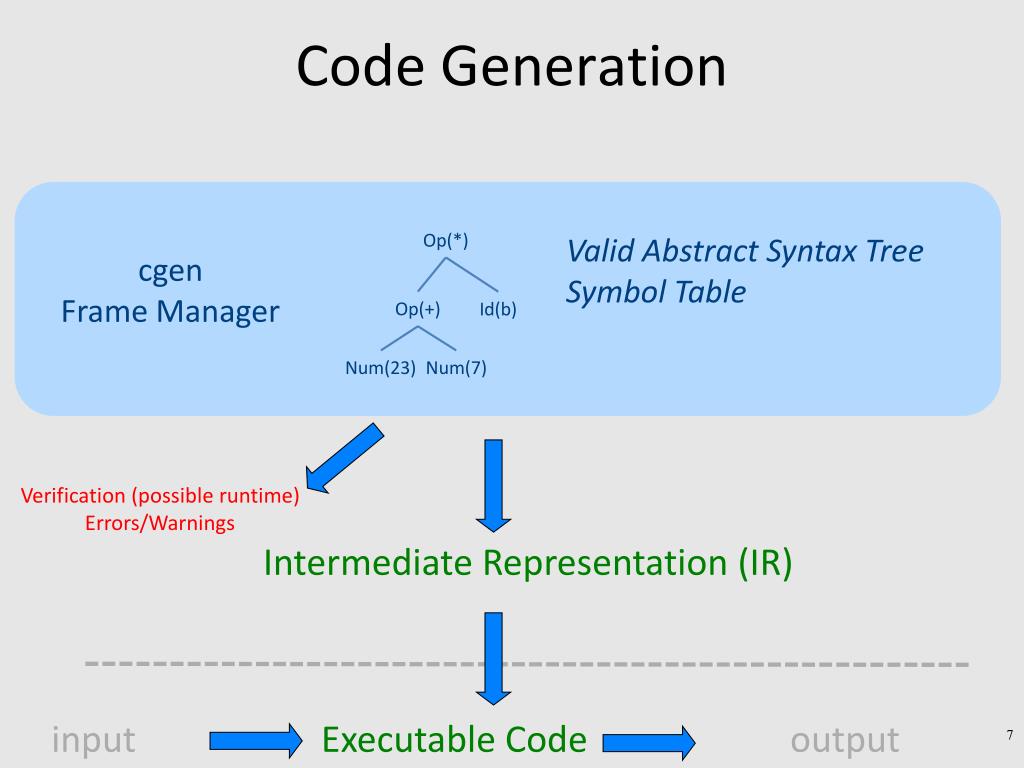 Code Generation

cgen
Frame Manager

Op(*)
Op(+) Id(b)
Num(23) Num(7)

Valid Abstract Syntax Tree
Symbol Table

Verification (possible runtime)
Errors/Warnings

Intermediate Representation (IR)

input Executable Code output

7